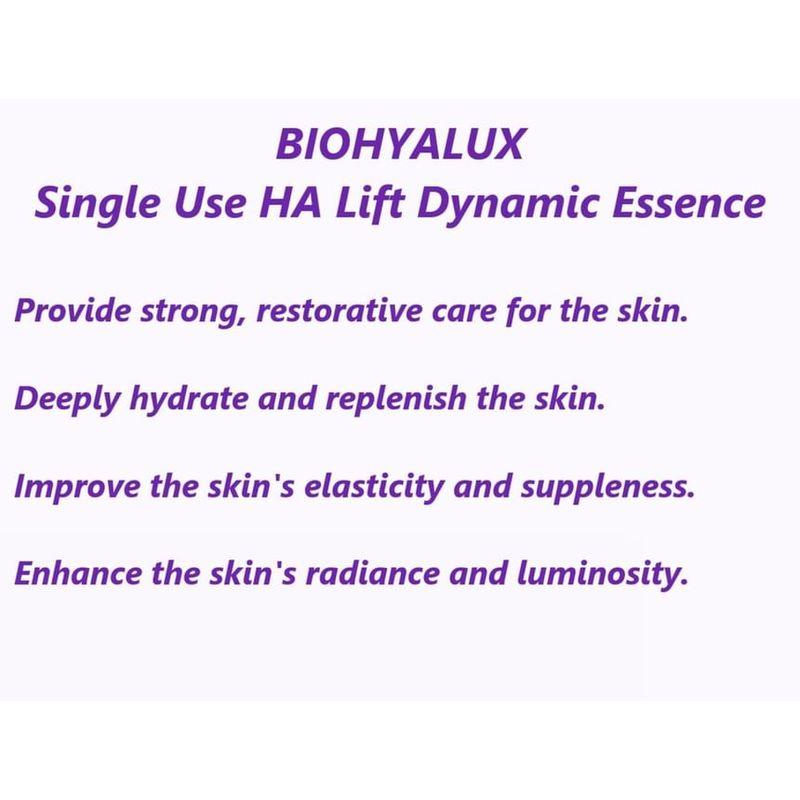 BIOHYALUX
Single Use HA Lift Dynamic Essence

Provide strong, restorative care for the skin.

Deeply hydrate and replenish the skin.

Improve the skin's elasticity and suppleness.

Enhance the skin's radiance and luminosity.